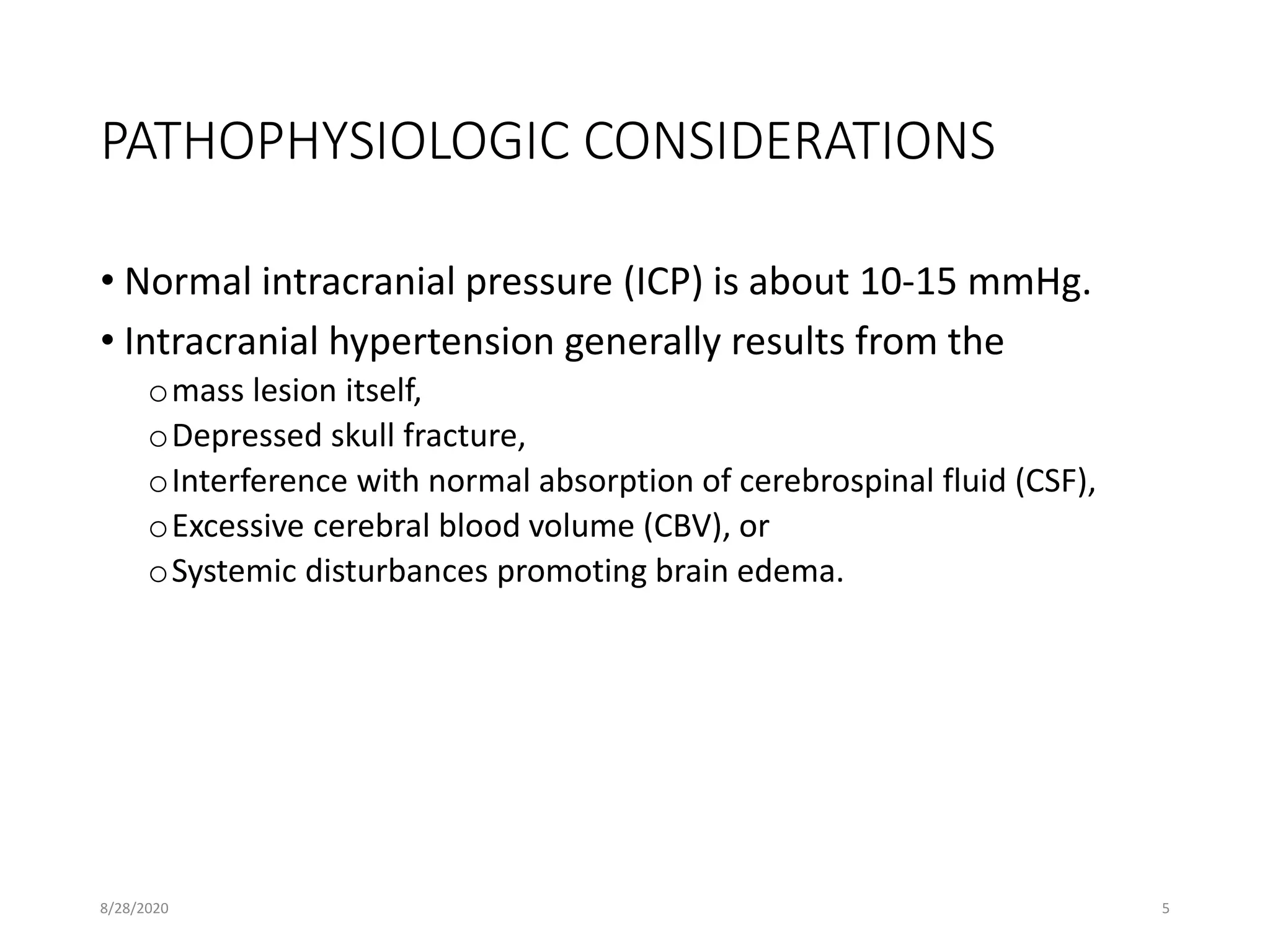 PATHOPHYSIOLOGIC CONSIDERATIONS

• Normal intracranial pressure (ICP) is about 10-15 mmHg.

• Intracranial hypertension generally results from the

o mass lesion itself,

o Depressed skull fracture,

o Interference with normal absorption of cerebrospinal fluid (CSF),

o Excessive cerebral blood volume (CBV), or

o Systemic disturbances promoting brain edema.

8/28/2020

5